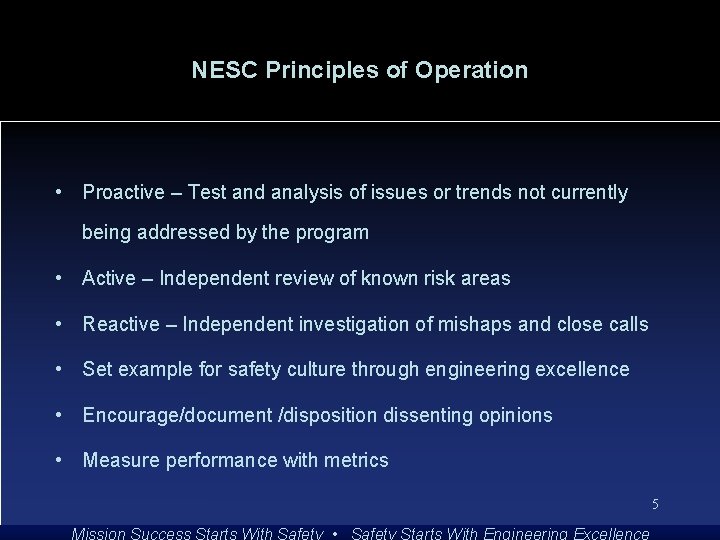 NESC Principles of Operation

• Proactive – Test and analysis of issues or trends not currently being addressed by the program

• Active – Independent review of known risk areas

• Reactive – Independent investigation of mishaps and close calls

• Set example for safety culture through engineering excellence

• Encourage/document /disposition dissenting opinions

• Measure performance with metrics

5

Mission Success Starts With Safety • Safety Starts With Engineering Excellence